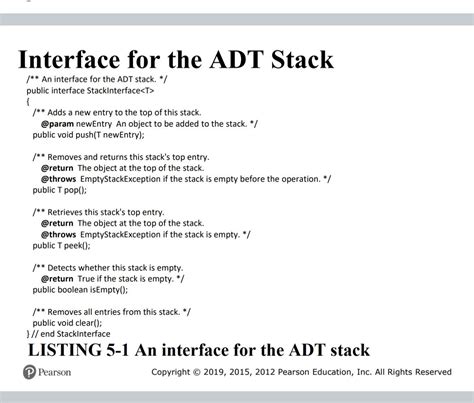 Interface for the ADT Stack

/** An interface for the ADT stack. */
public interface StackInterface<T>
{
/** Adds a new entry to the top of this stack.
@param newEntry An object to be added to the stack. */
public void push(T newEntry);

/** Removes and returns this stack's top entry.
@return The object at the top of the stack.
@throws EmptyStackException if the stack is empty before the operation. */
public T pop();

/** Retrieves this stack's top entry.
@return The object at the top of the stack.
@throws EmptyStackException if the stack is empty. */
public T peek();

/** Detects whether this stack is empty.
@return True if the stack is empty. */
public boolean isEmpty();

/** Removes all entries from this stack. */
public void clear();
} // end StackInterface

LISTING 5-1 An interface for the ADT stack

Pearson

Copyright © 2019, 2015, 2012 Pearson Education, Inc. All Rights Reserved